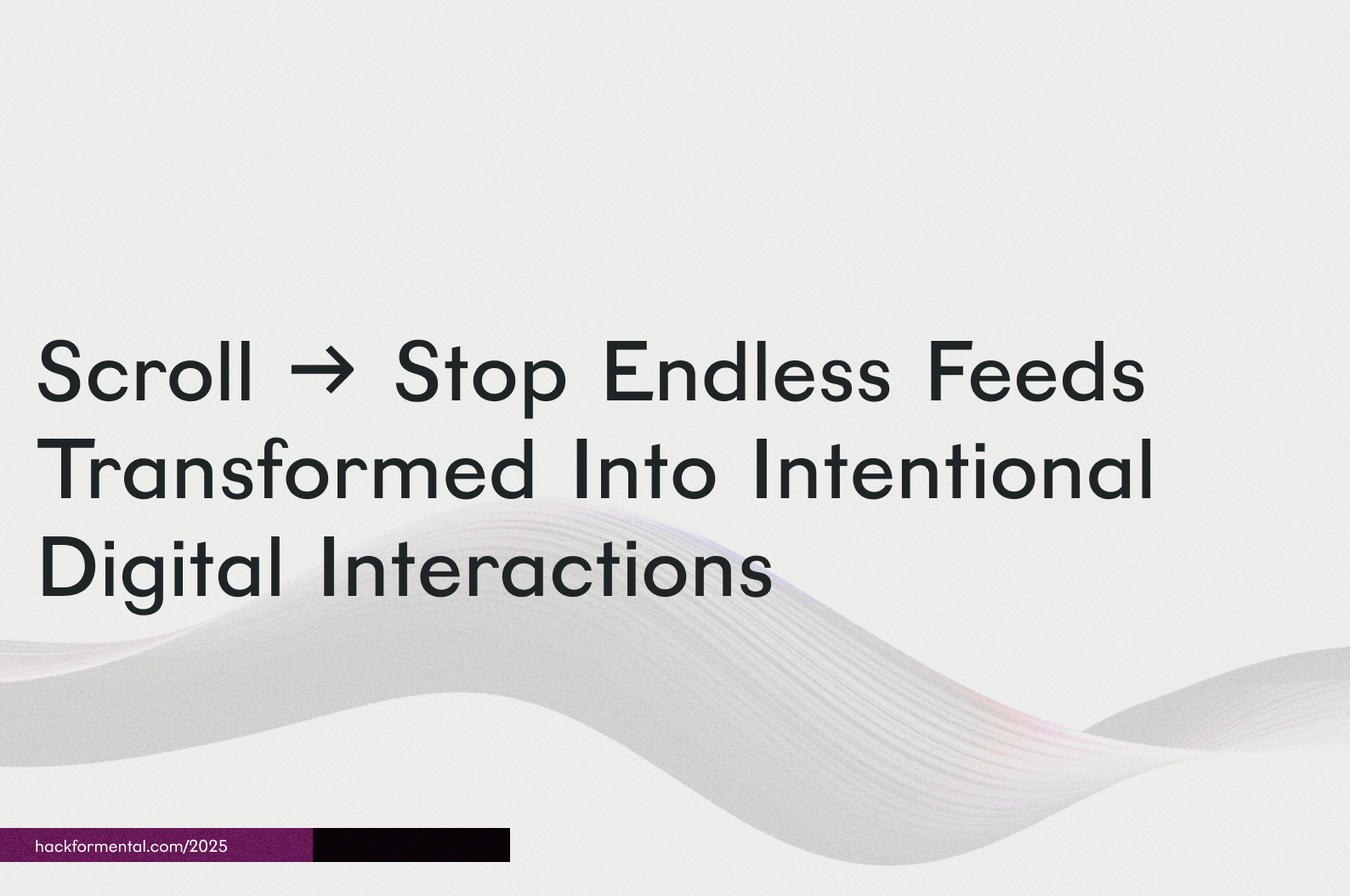 Scroll → Stop Endless Feeds Transformed Into Intentional Digital Interactions

hackformental.com/2025